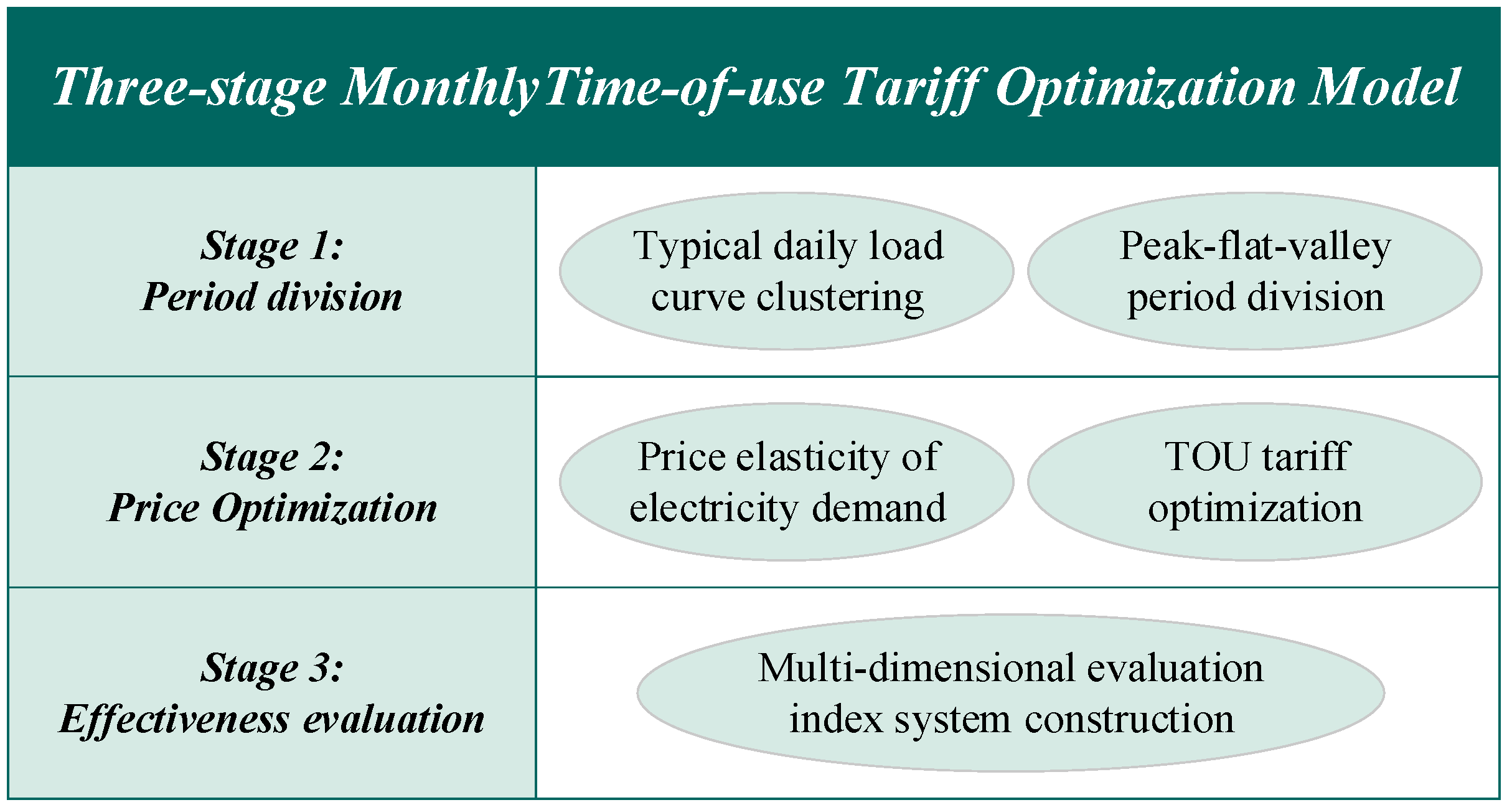 Three-stage MonthlyTime-of-use Tariff Optimization Model

Stage 1:
Period division

Typical daily load curve clustering

Peak-flat-valley period division

Stage 2:
Price Optimization

Price elasticity of electricity demand

TOU tariff optimization

Stage 3:
Effectiveness evaluation

Multi-dimensional evaluation index system construction